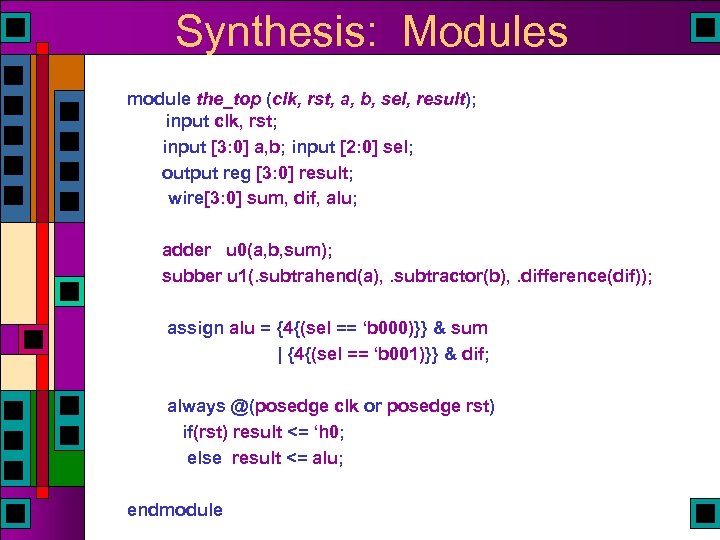 Synthesis: Modules

module the_top (clk, rst, a, b, sel, result);
input clk, rst;
input [3:0] a,b; input [2:0] sel;
output reg [3:0] result;
wire[3:0] sum, dif, alu;

adder u0(a,b,sum);
subber u1(.subtrahend(a), .subtractor(b), .difference(dif));

assign alu = {4{(sel == ‘b000)}} & sum
| {4{(sel == ‘b001)}} & dif;

always @(posedge clk or posedge rst)
if(rst) result <= ‘h0;
else result <= alu;

endmodule